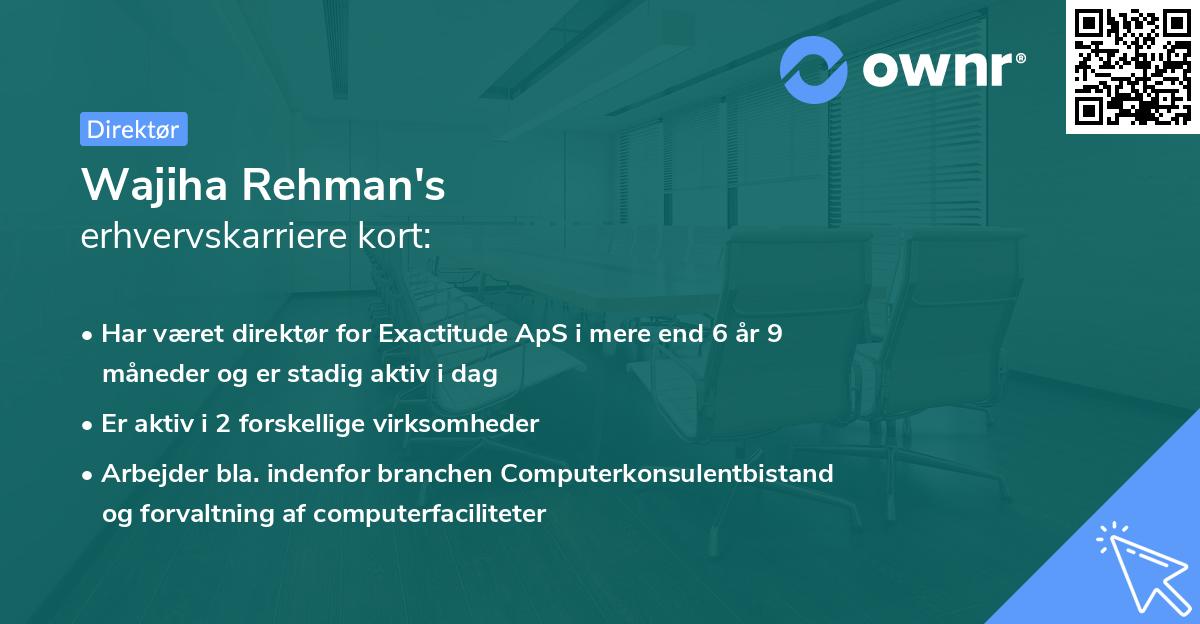 ownr®

Direktør

Wajiha Rehman's
erhvervskarriere kort:

• Har været direktør for Exactitude ApS i mere end 6 år 9 måneder og er stadig aktiv i dag

• Er aktiv i 2 forskellige virksomheder

• Arbejder bla. indenfor branchen Computerkonsulentbistand og forvaltning af computerfaciliteter